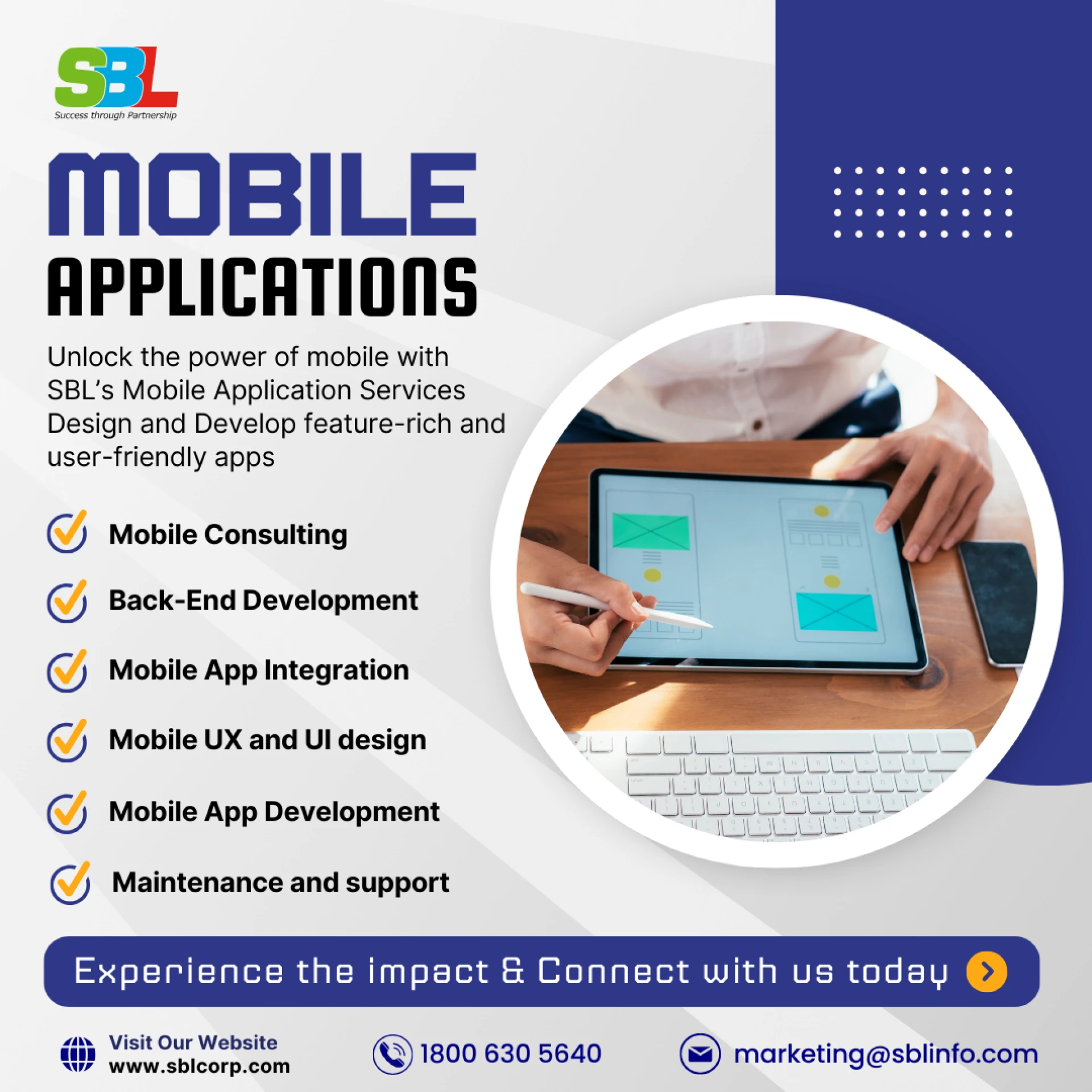 SBL
Success through Partnership

MOBILE
APPLICATIONS

Unlock the power of mobile with SBL's Mobile Application Services Design and Develop feature-rich and user-friendly apps

Mobile Consulting

Back-End Development

Mobile App Integration

Mobile UX and UI design

Mobile App Development

Maintenance and support

Experience the impact & Connect with us today

Visit Our Website
www.sblcorp.com

1800 630 5640

marketing@sblinfo.com